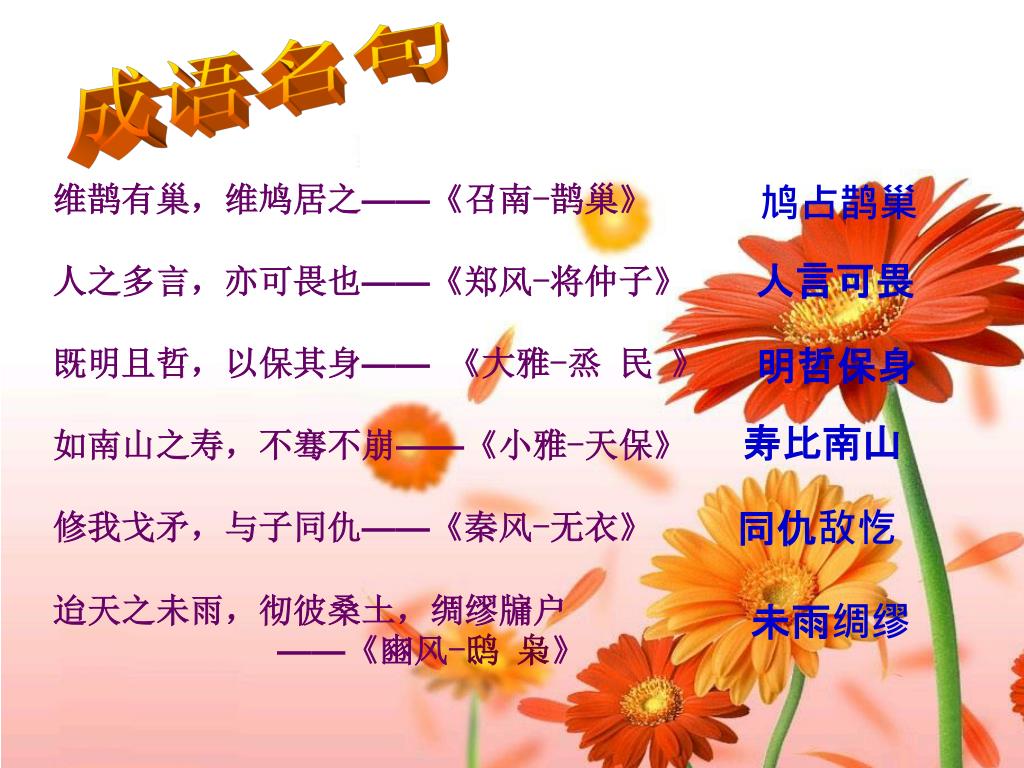 成语名句

维鹊有巢，维鸠居之——《召南-鹊巢》　鸠占鹊巢

人之多言，亦可畏也——《郑风-将仲子》　人言可畏

既明且哲，以保其身——　《大雅-烝 民 》　明哲保身

如南山之寿，不骞不崩——《小雅-天保》　寿比南山

修我戈矛，与子同仇——《秦风-无衣》　同仇敌忾

迨天之未雨，彻彼桑土，绸缪牖户 ——《豳风-鸱 枭》　未雨绸缪